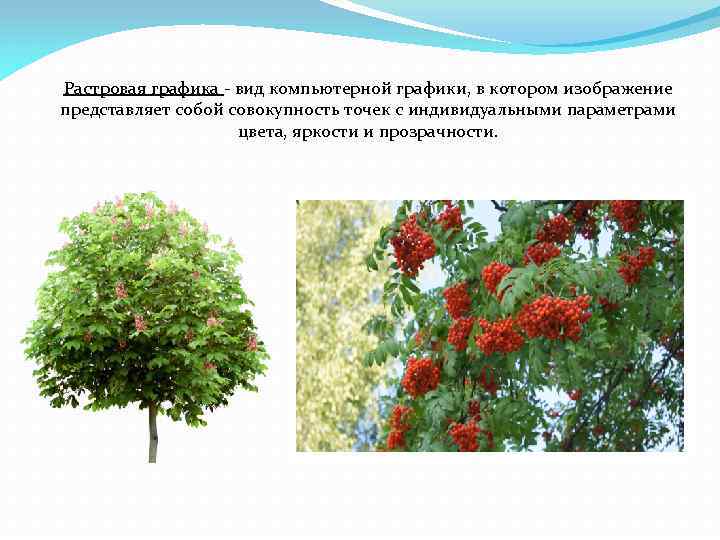 Растровая графика - вид компьютерной графики, в котором изображение представляет собой совокупность точек с индивидуальными параметрами цвета, яркости и прозрачности.